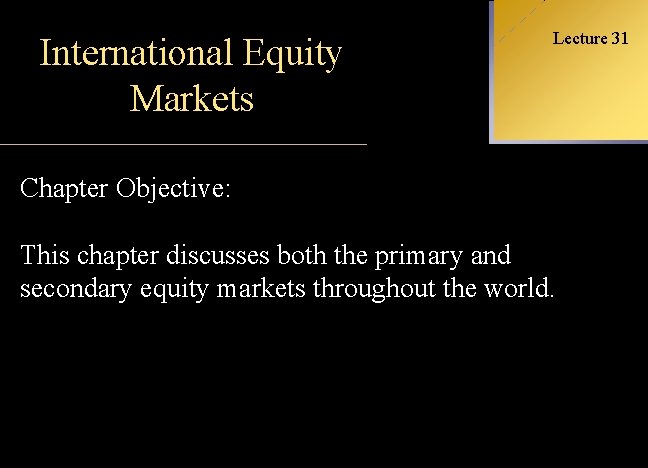 International Equity Markets

Lecture 31

Chapter Objective:

This chapter discusses both the primary and secondary equity markets throughout the world.